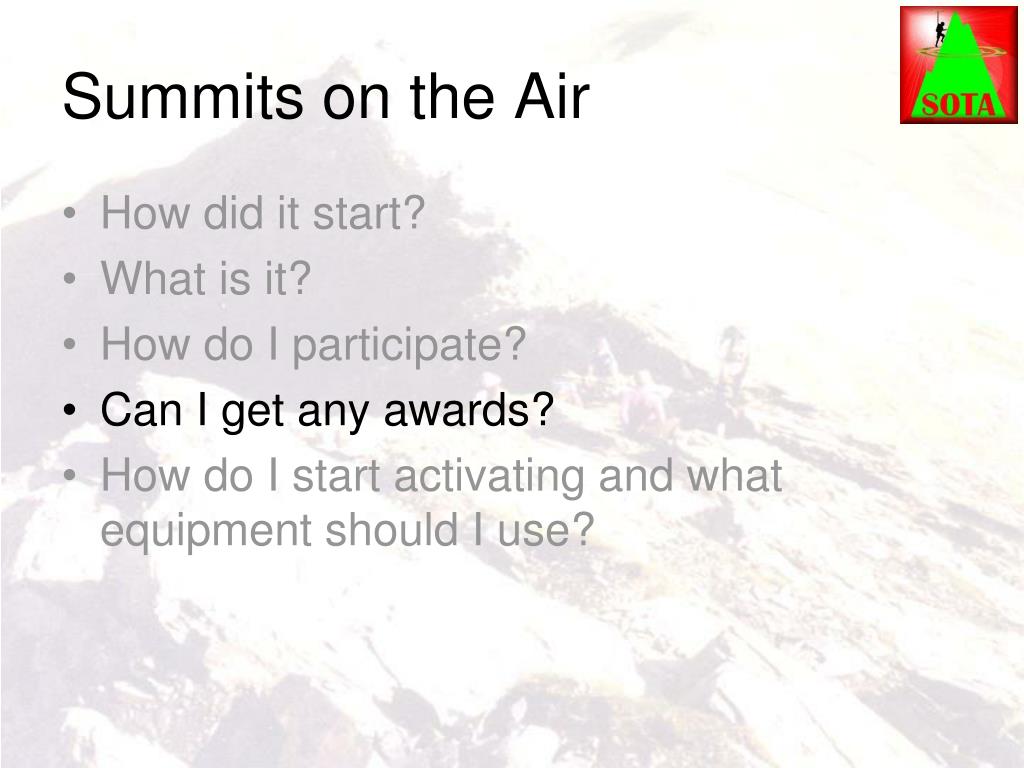 Summits on the Air

SOTA

• How did it start?
• What is it?
• How do I participate?
• Can I get any awards?
• How do I start activating and what equipment should I use?